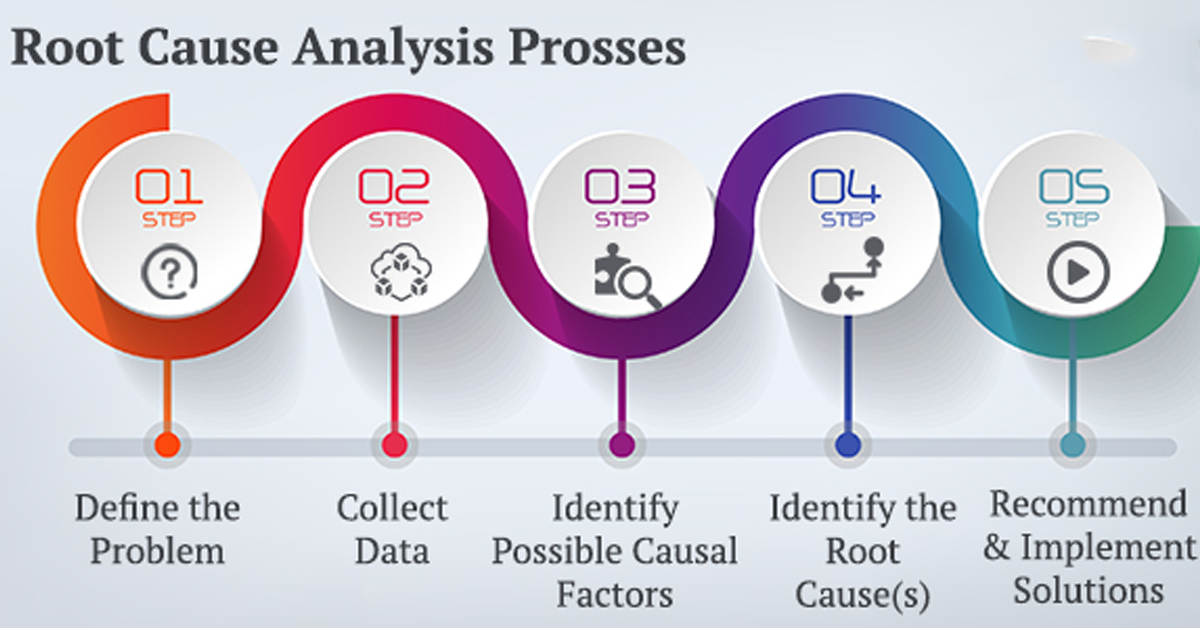 Root Cause Analysis Prosses

01
STEP

02
STEP

03
STEP

04
STEP

05
STEP

Define the Problem

Collect Data

Identify Possible Causal Factors

Identify the Root Cause(s)

Recommend & Implement Solutions